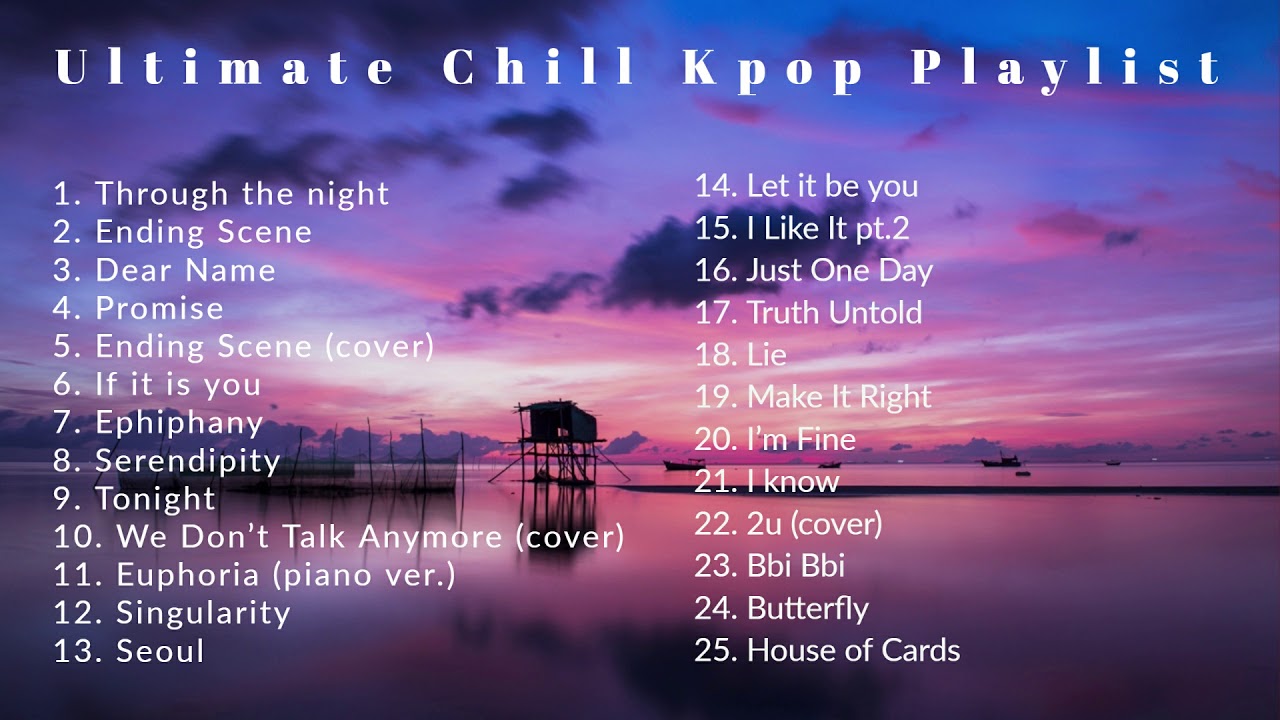 Ultimate Chill Kpop Playlist

1. Through the night
2. Ending Scene
3. Dear Name
4. Promise
5. Ending Scene (cover)
6. If it is you
7. Ephiphany
8. Serendipity
9. Tonight
10. We Don't Talk Anymore (cover)
11. Euphoria (piano ver.)
12. Singularity
13. Seoul

14. Let it be you
15. I Like It pt.2
16. Just One Day
17. Truth Untold
18. Lie
19. Make It Right
20. I'm Fine
21. I know
22. 2u (cover)
23. Bbi Bbi
24. Butterfly
25. House of Cards